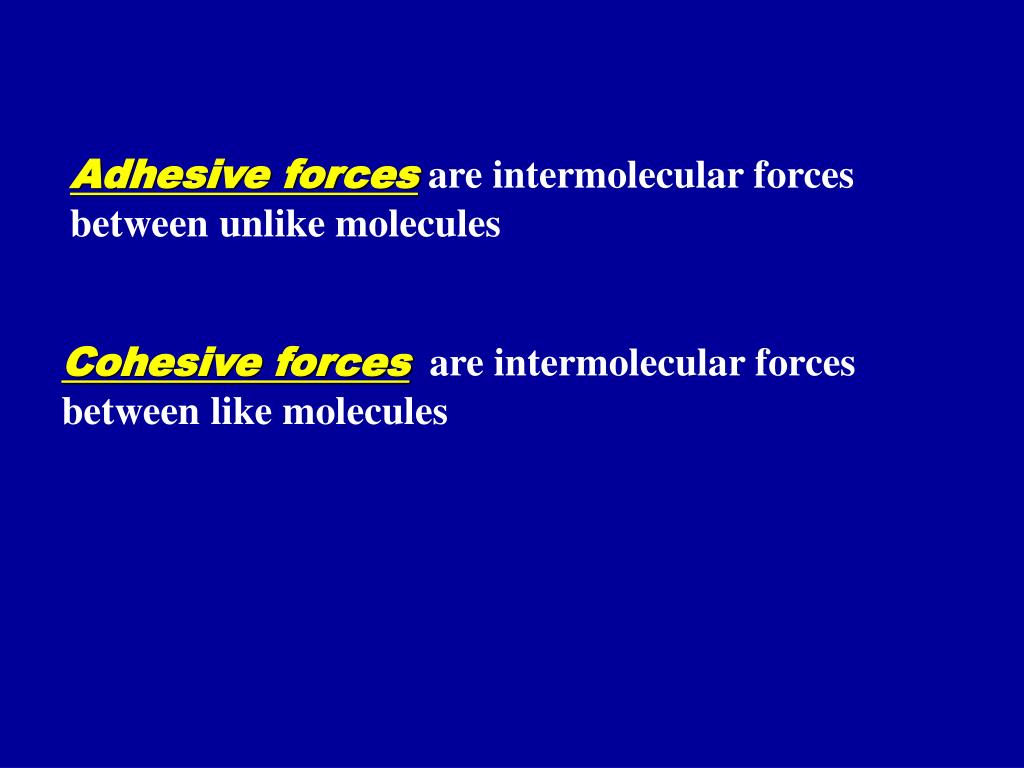 Adhesive forces are intermolecular forces between unlike molecules

Cohesive forces are intermolecular forces between like molecules